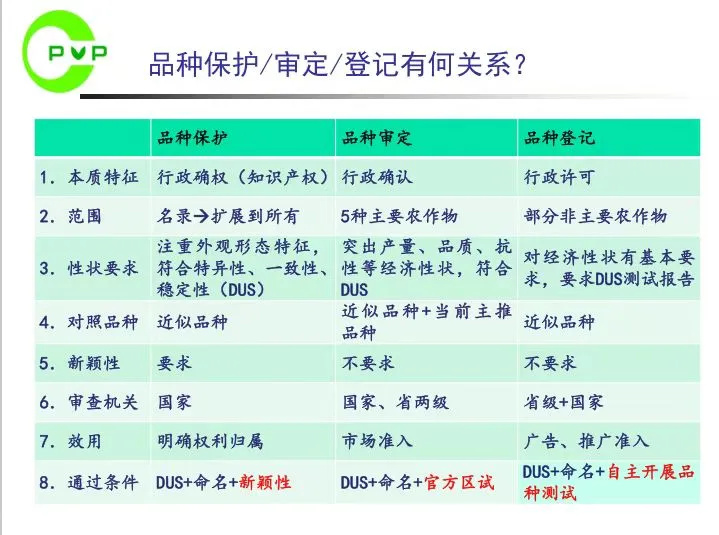 PVP

品种保护/审定/登记有何关系？

| | 品种保护 | 品种审定 | 品种登记 |
|---|---|---|---|
| 1. 本质特征 | 行政确权（知识产权） | 行政确认 | 行政许可 |
| 2. 范围 | 名录→扩展到所有 | 5种主要农作物 | 部分非主要农作物 |
| 3. 性状要求 | 注重外观形态特征，符合特异性、一致性、稳定性（DUS） | 突出产量、品质、抗性等经济性状，符合DUS | 对经济性状有基本要求，要求DUS测试报告 |
| 4. 对照品种 | 近似品种 | 近似品种+当前主推品种 | 近似品种 |
| 5. 新颖性 | 要求 | 不要求 | 不要求 |
| 6. 审查机关 | 国家 | 国家、省两级 | 省级+国家 |
| 7. 效用 | 明确权利归属 | 市场准入 | 广告、推广准入 |
| 8. 通过条件 | DUS+命名+新颖性 | DUS+命名+官方区试 | DUS+命名+自主开展品种测试 |